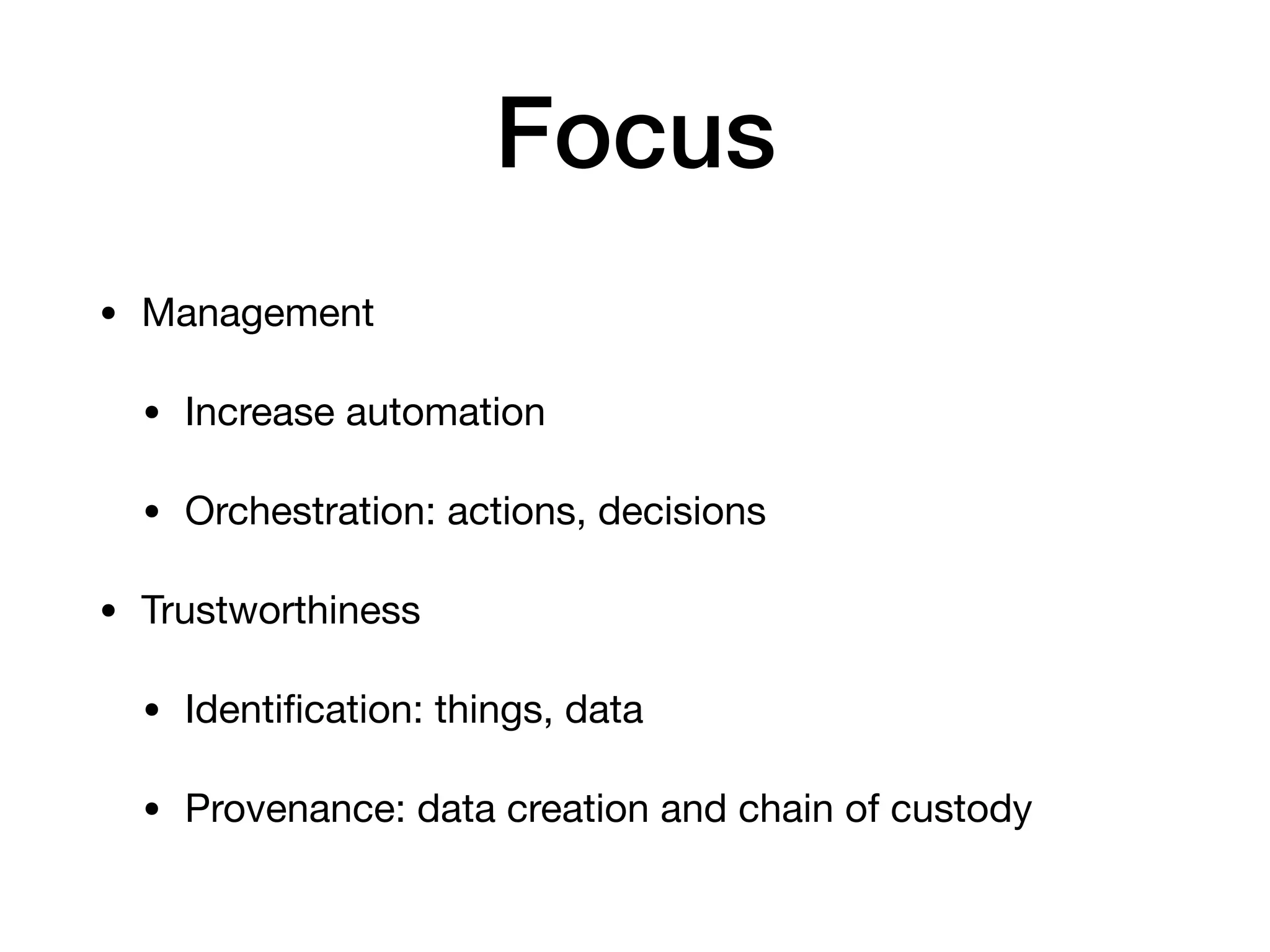 Focus

• Management

  • Increase automation

  • Orchestration: actions, decisions

• Trustworthiness

  • Identification: things, data

  • Provenance: data creation and chain of custody